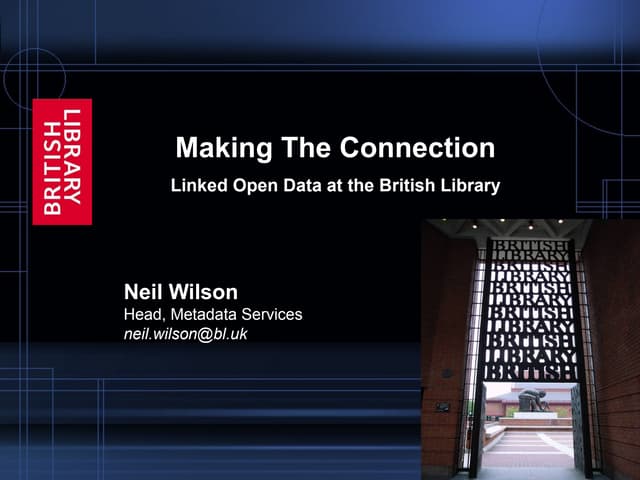 BRITISH LIBRARY

Making The Connection

Linked Open Data at the British Library

Neil Wilson
Head, Metadata Services
neil.wilson@bl.uk

BRITISH LIBRARY BRITISH LIBRARY BRITISH LIBRARY BRITISH LIBRARY BRITISH LIBRARY BRITISH